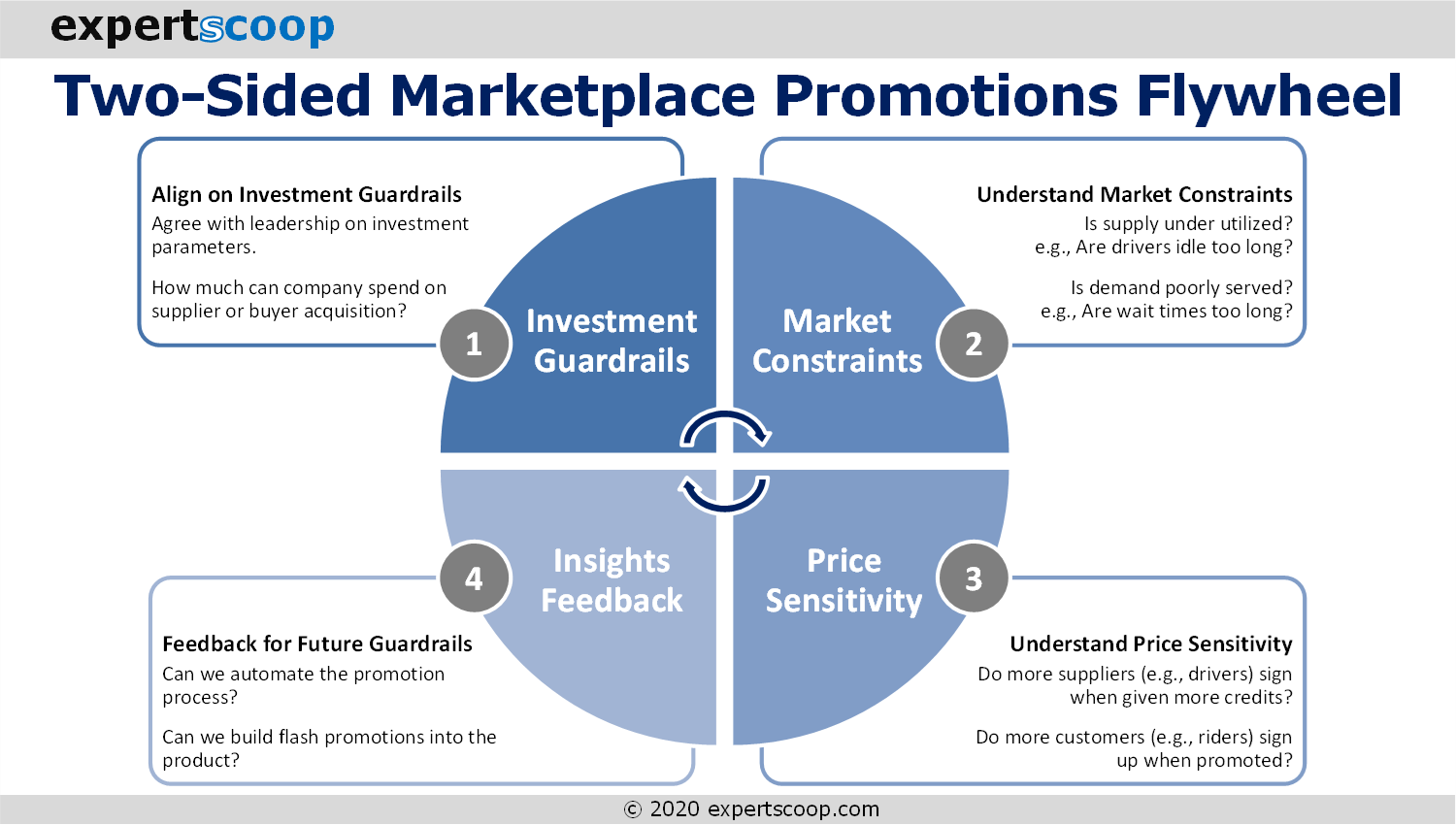 expertscoop

Two-Sided Marketplace Promotions Flywheel

Align on Investment Guardrails
Agree with leadership on investment parameters.

How much can company spend on supplier or buyer acquisition?

1

Investment Guardrails

Market Constraints

2

Understand Market Constraints
Is supply under utilized?
e.g., Are drivers idle too long?

Is demand poorly served?
e.g., Are wait times too long?

4

Insights Feedback

Price Sensitivity

3

Feedback for Future Guardrails
Can we automate the promotion process?

Can we build flash promotions into the product?

Understand Price Sensitivity
Do more suppliers (e.g., drivers) sign when given more credits?

Do more customers (e.g., riders) sign up when promoted?

© 2020 expertscoop.com